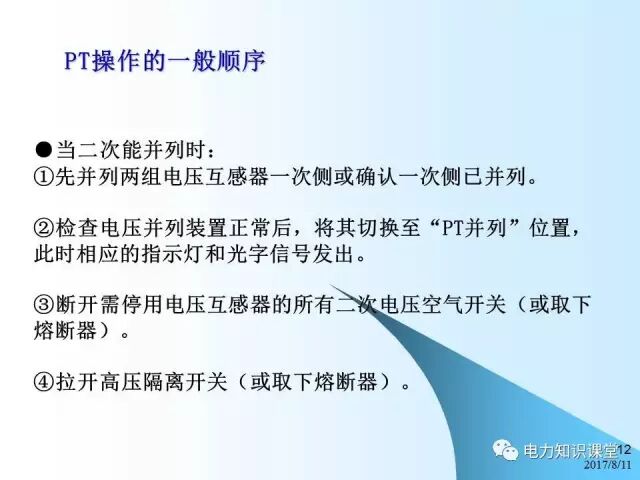 PT操作的一般顺序

●当二次能并列时：
①先并列两组电压互感器一次侧或确认一次侧已并列。

②检查电压并列装置正常后，将其切换至“PT并列”位置，此时相应的指示灯和光字信号发出。

③断开需停用电压互感器的所有二次电压空气开关（或取下熔断器）。

④拉开高压隔离开关（或取下熔断器）。

电力知识课堂
12
2017/8/11